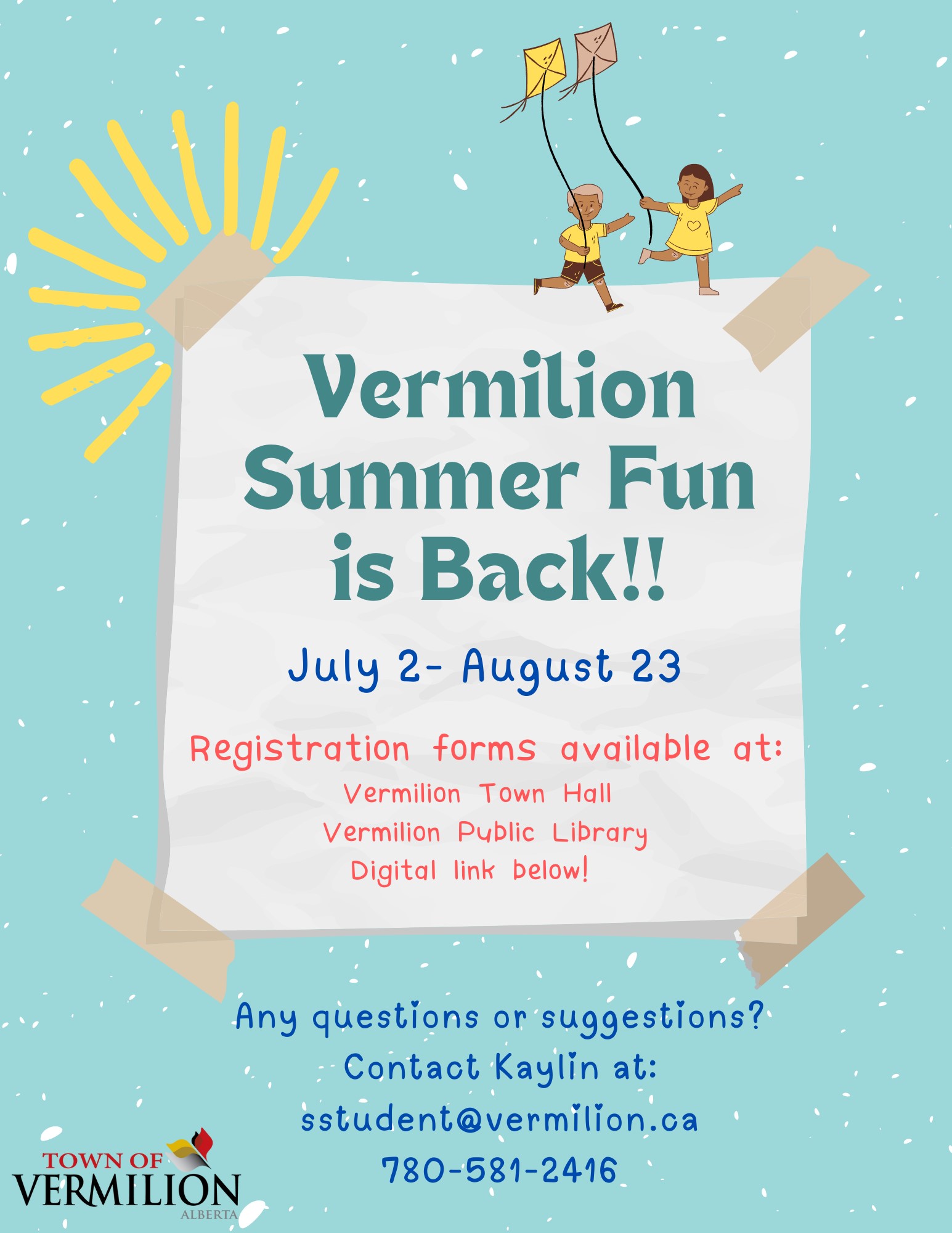 Vermilion Summer Fun is Back!!

July 2- August 23

Registration forms available at:
Vermilion Town Hall
Vermilion Public Library
Digital link below!

Any questions or suggestions?
Contact Kaylin at:
sstudent@vermilion.ca
780-581-2416

TOWN OF
VERMILION
ALBERTA